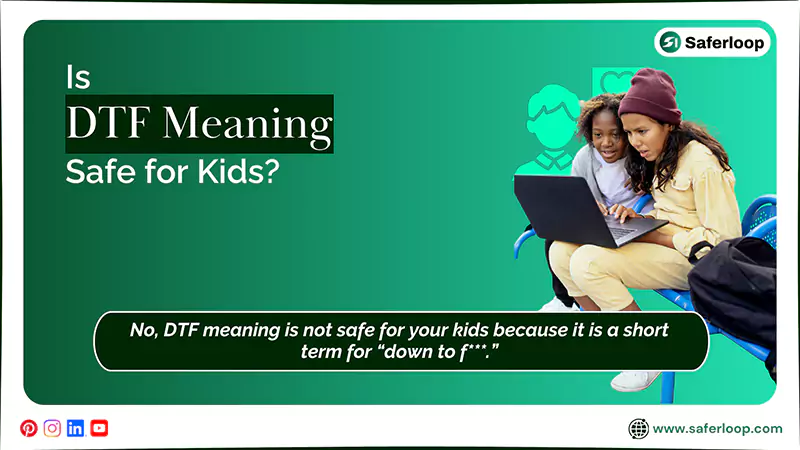 Saferloop

Is
DTF Meaning
Safe for Kids?

No, DTF meaning is not safe for your kids because it is a short term for “down to f***.”

www.saferloop.com